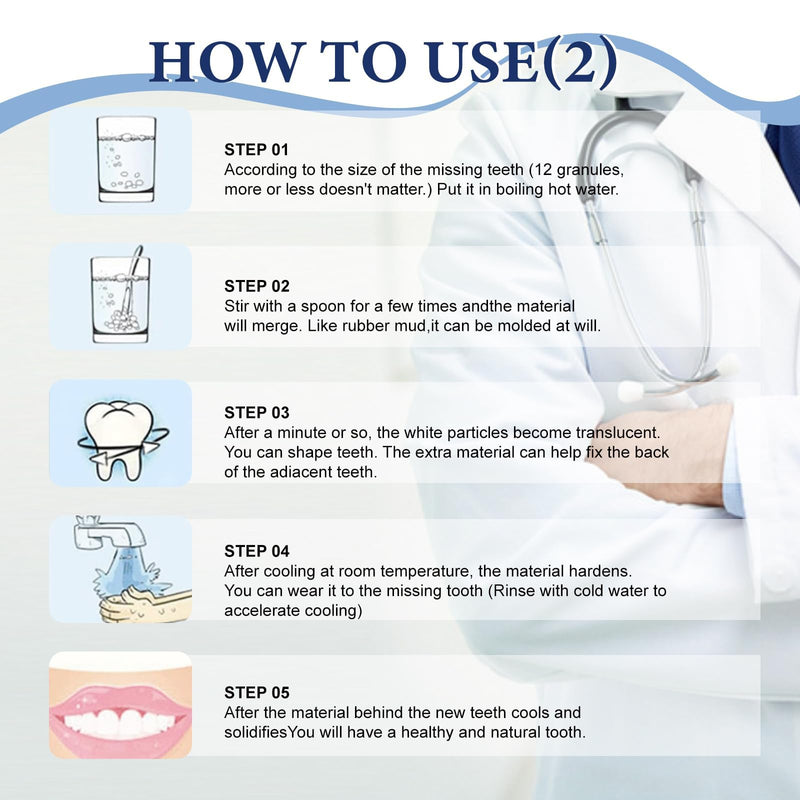 HOW TO USE(2)

STEP 01
According to the size of the missing teeth (12 granules, more or less doesn't matter.) Put it in boiling hot water.

STEP 02
Stir with a spoon for a few times andthe material will merge. Like rubber mud,it can be molded at will.

STEP 03
After a minute or so, the white particles become translucent. You can shape teeth. The extra material can help fix the back of the adiacent teeth.

STEP 04
After cooling at room temperature, the material hardens. You can wear it to the missing tooth (Rinse with cold water to accelerate cooling)

STEP 05
After the material behind the new teeth cools and solidifiesYou will have a healthy and natural tooth.